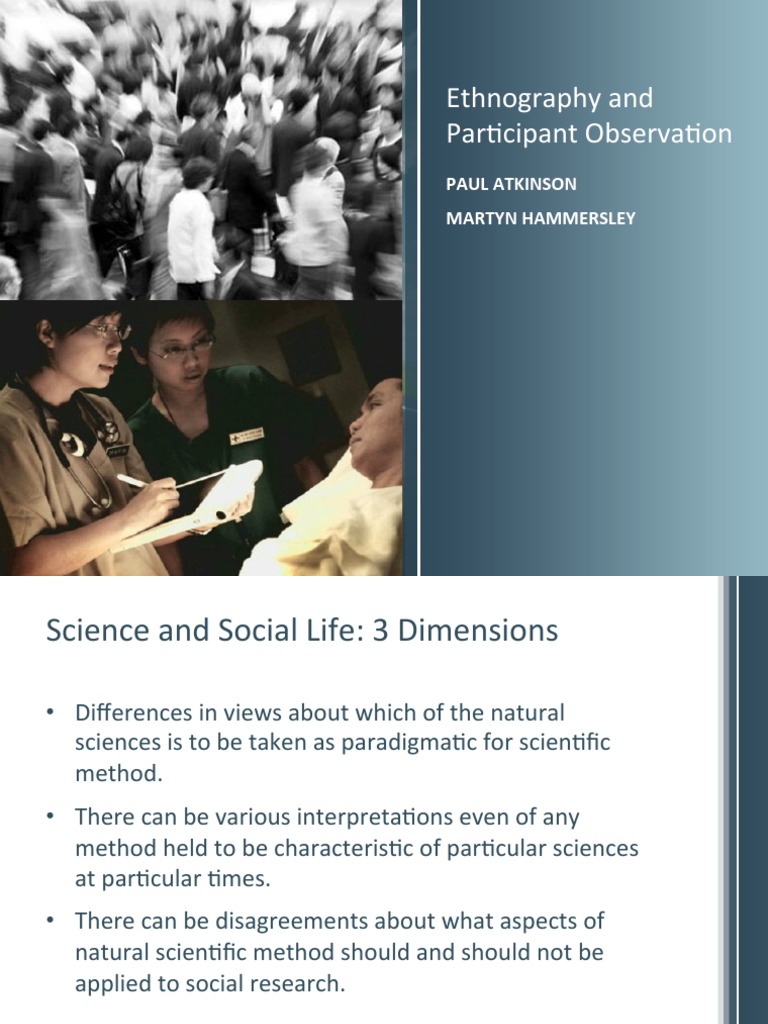 Ethnography and Participant Observation

PAUL ATKINSON

MARTYN HAMMERSLEY

Science and Social Life: 3 Dimensions

• Differences in views about which of the natural sciences is to be taken as paradigmatic for scientific method.

• There can be various interpretations even of any method held to be characteristic of particular sciences at particular times.

• There can be disagreements about what aspects of natural scientific method should and should not be applied to social research.